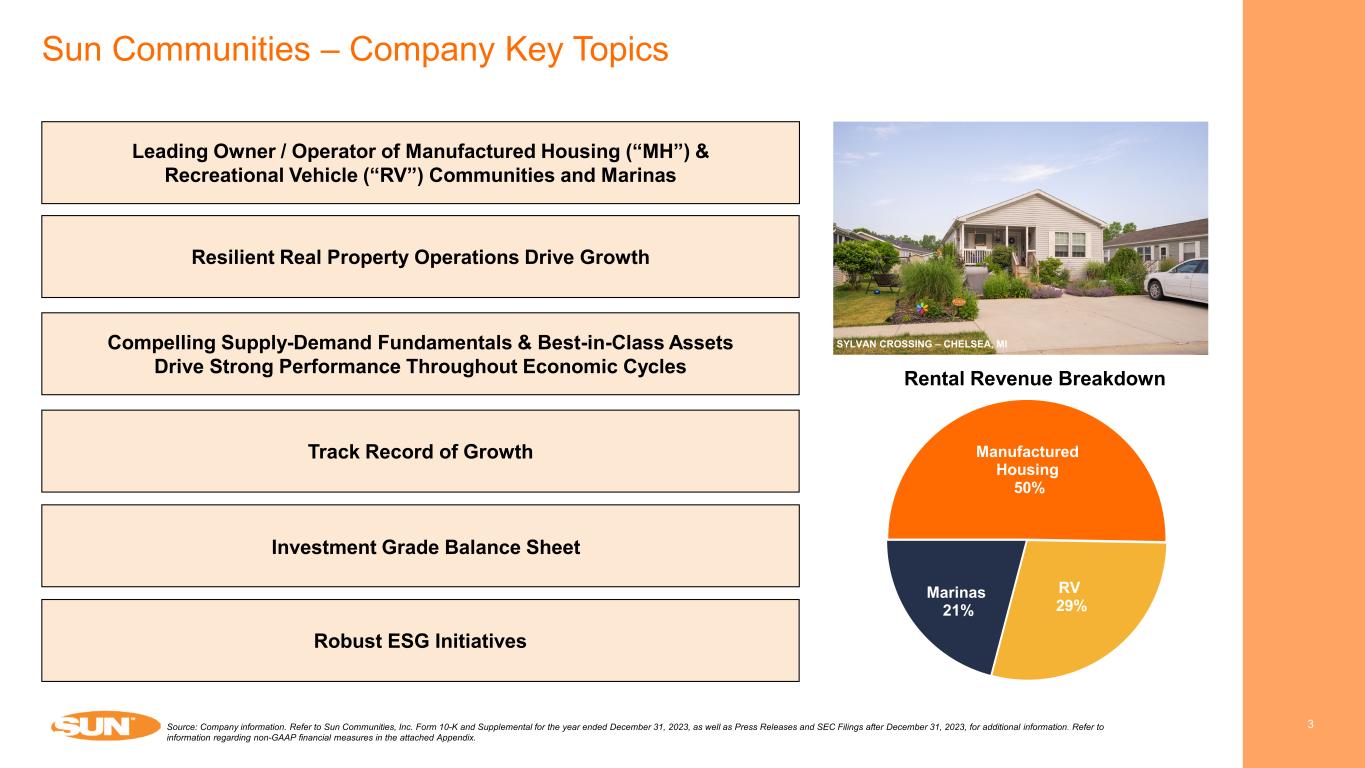 Sun Communities – Company Key Topics

Leading Owner / Operator of Manufactured Housing (“MH”) & Recreational Vehicle (“RV”) Communities and Marinas

Resilient Real Property Operations Drive Growth

Compelling Supply-Demand Fundamentals & Best-in-Class Assets Drive Strong Performance Throughout Economic Cycles

Track Record of Growth

Investment Grade Balance Sheet

Robust ESG Initiatives

SYLVAN CROSSING – CHELSEA, MI

Rental Revenue Breakdown

Manufactured Housing 50%

RV 29%

Marinas 21%

SUN

Source: Company information. Refer to Sun Communities, Inc. Form 10-K and Supplemental for the year ended December 31, 2023, as well as Press Releases and SEC Filings after December 31, 2023, for additional information. Refer to information regarding non-GAAP financial measures in the attached Appendix.

3